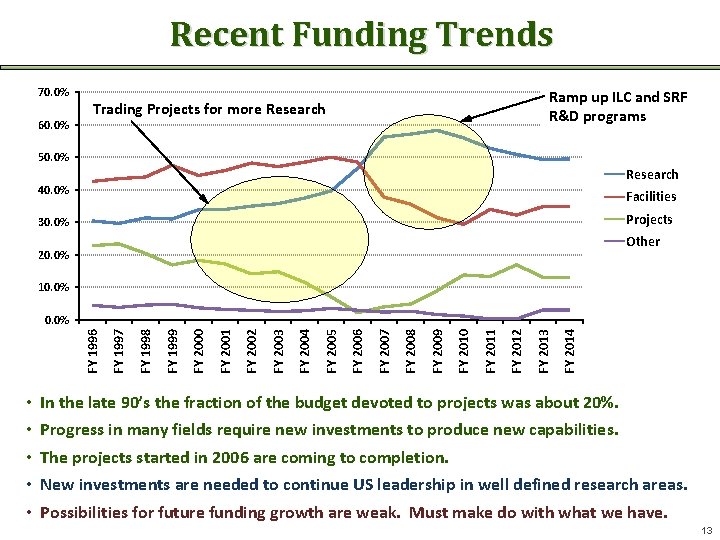 Recent Funding Trends

70.0%
60.0%
50.0%
40.0%
30.0%
20.0%
10.0%
0.0%

Trading Projects for more Research

Ramp up ILC and SRF R&D programs

Research
Facilities
Projects
Other

FY 1996
FY 1997
FY 1998
FY 1999
FY 2000
FY 2001
FY 2002
FY 2003
FY 2004
FY 2005
FY 2006
FY 2007
FY 2008
FY 2009
FY 2010
FY 2011
FY 2012
FY 2013
FY 2014

• In the late 90's the fraction of the budget devoted to projects was about 20%.
• Progress in many fields require new investments to produce new capabilities.
• The projects started in 2006 are coming to completion.
• New investments are needed to continue US leadership in well defined research areas.
• Possibilities for future funding growth are weak. Must make do with what we have.

13